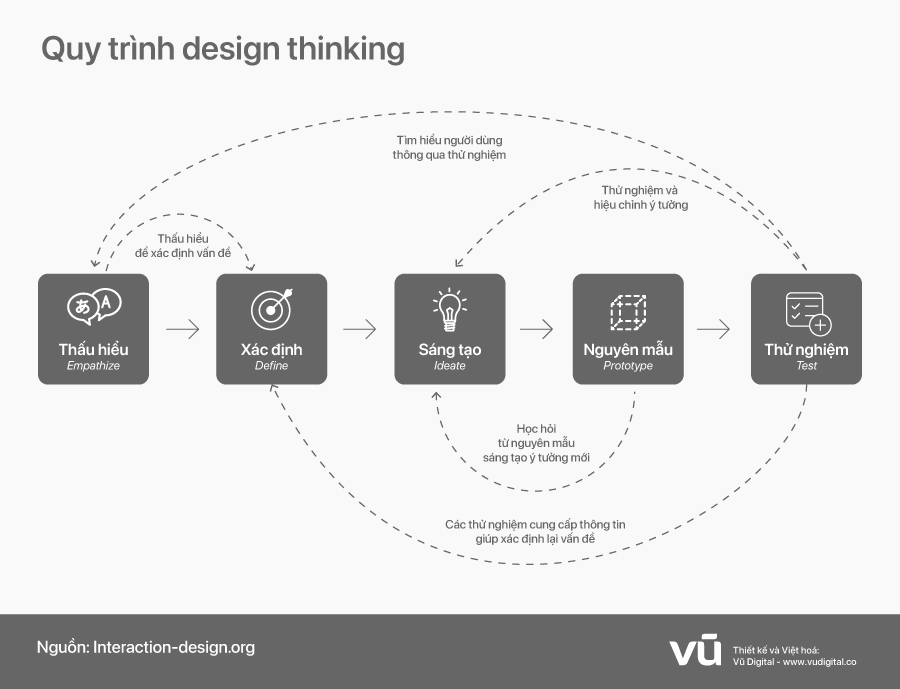 Quy trình design thinking

Tìm hiểu người dùng thông qua thử nghiệm

Thử nghiệm và hiệu chỉnh ý tưởng

Thấu hiểu để xác định vấn đề

あ A

Thấu hiểu
Empathize

Xác định
Define

Sáng tạo
Ideate

Nguyên mẫu
Prototype

Thử nghiệm
Test

Học hỏi từ nguyên mẫu sáng tạo ý tưởng mới

Các thử nghiệm cung cấp thông tin giúp xác định lại vấn đề

Nguồn: Interaction-design.org

vũ

Thiết kế và Việt hoá:
Vũ Digital - www.vudigital.co